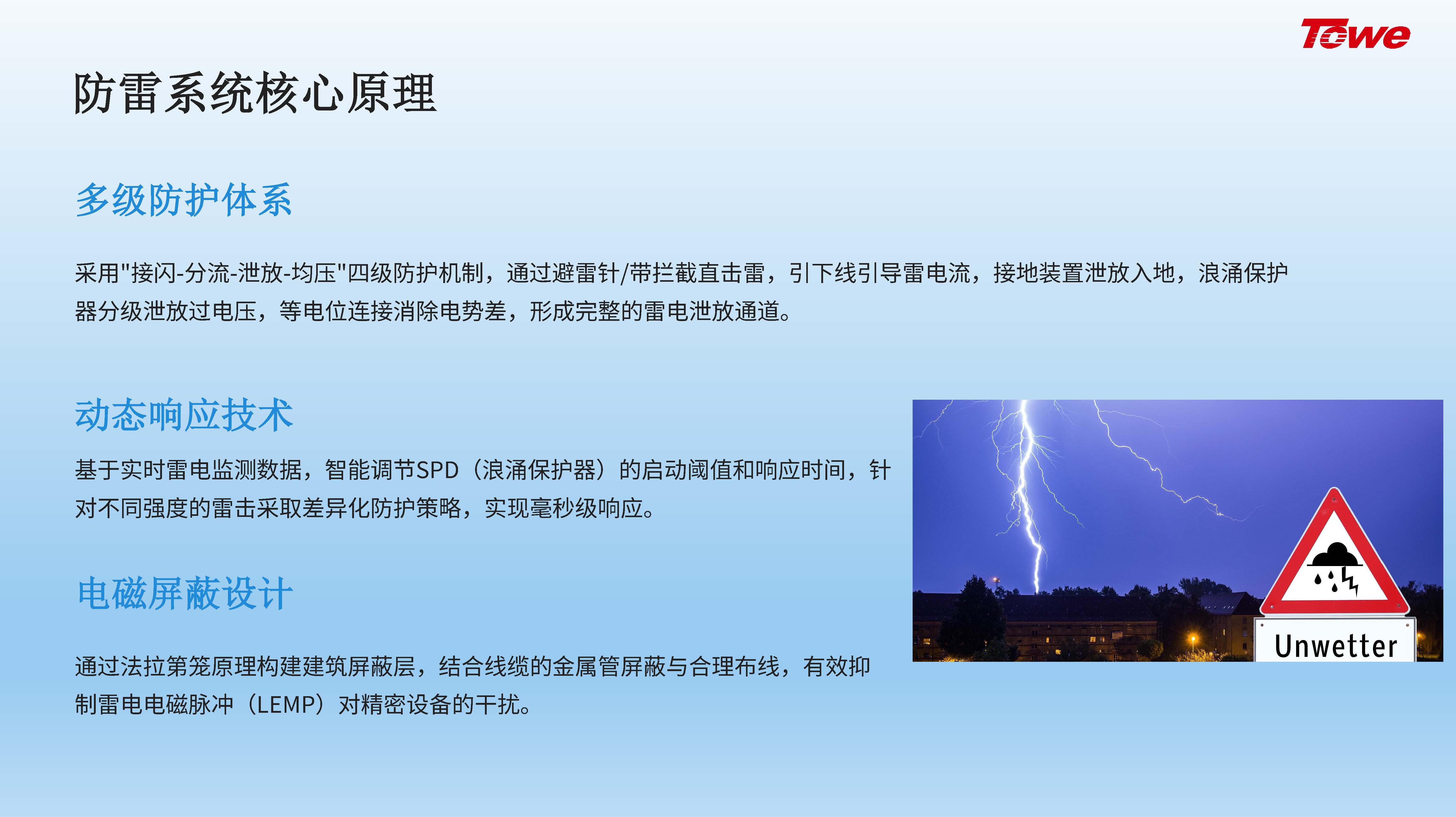 Towe

防雷系统核心原理

多级防护体系

采用"接闪-分流-泄放-均压"四级防护机制，通过避雷针/带拦截直击雷，引下线引导雷电流，接地装置泄放入地，浪涌保护器分级泄放过电压，等电位连接消除电势差，形成完整的雷电泄放通道。

动态响应技术

基于实时雷电监测数据，智能调节SPD（浪涌保护器）的启动阈值和响应时间，针对不同强度的雷击采取差异化防护策略，实现毫秒级响应。

电磁屏蔽设计

通过法拉第笼原理构建建筑屏蔽层，结合线缆的金属管屏蔽与合理布线，有效抑制雷电电磁脉冲（LEMP）对精密设备的干扰。

Unwetter